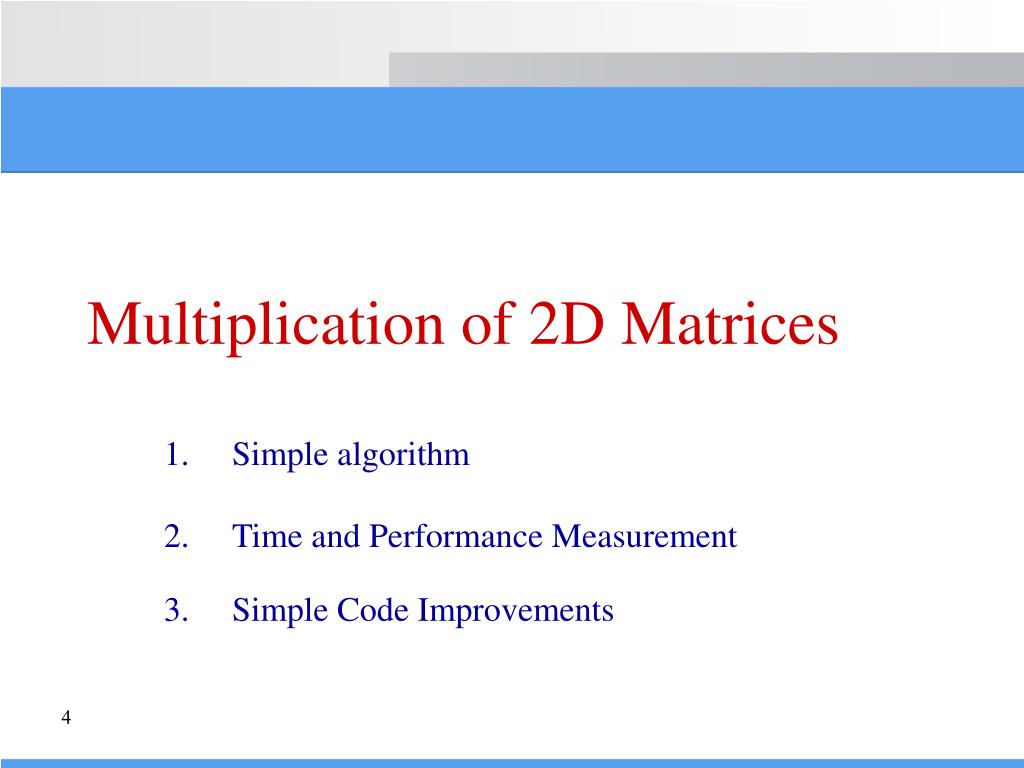 Multiplication of 2D Matrices

1. Simple algorithm

2. Time and Performance Measurement

3. Simple Code Improvements

4